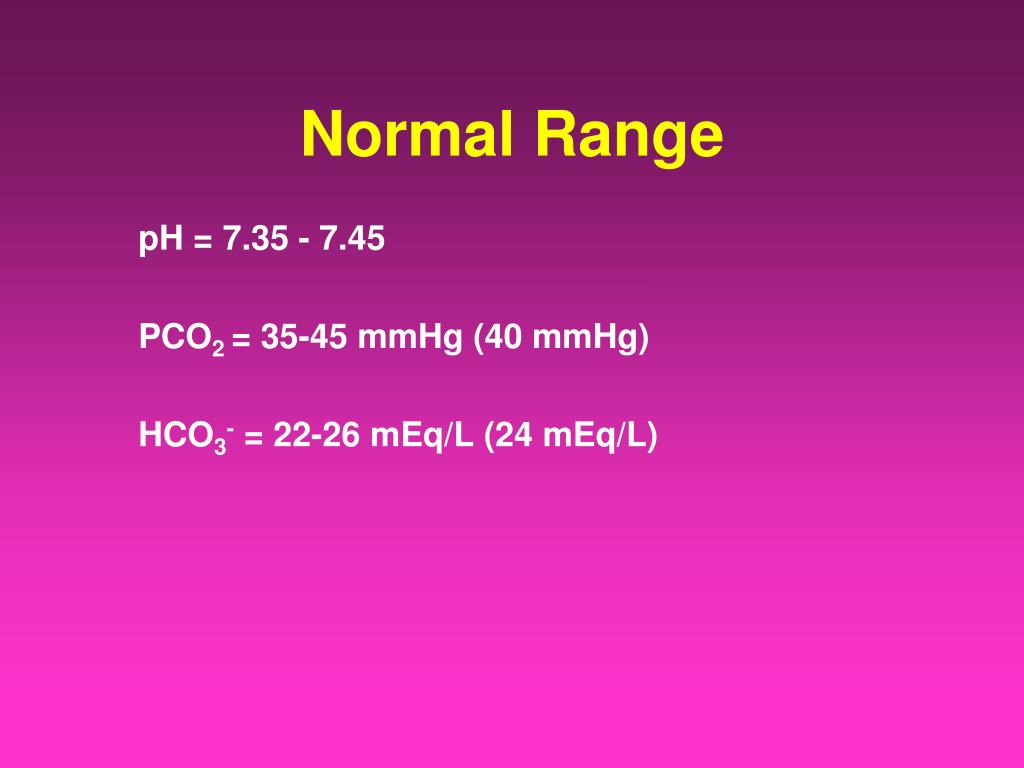 Normal Range

pH = 7.35 - 7.45

$PCO_2$ = 35-45 mmHg (40 mmHg)

$HCO_3^-$ = 22-26 mEq/L (24 mEq/L)